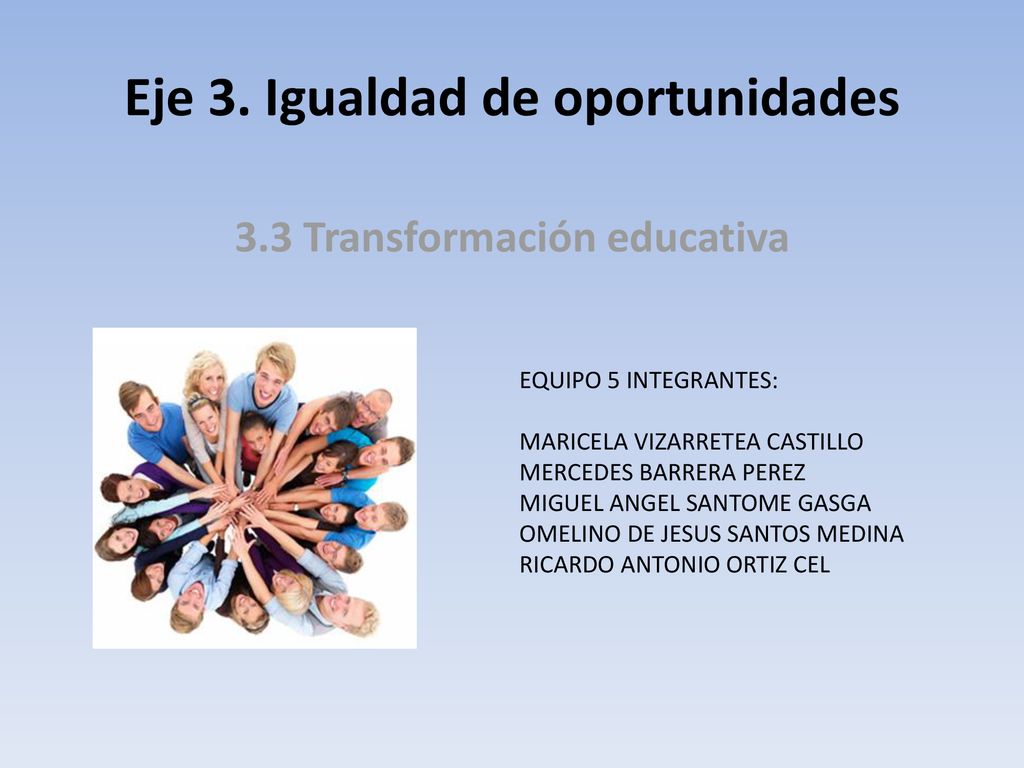 Eje 3. Igualdad de oportunidades

3.3 Transformación educativa

EQUIPO 5 INTEGRANTES:

MARICELA VIZARRETEA CASTILLO
MERCEDES BARRERA PEREZ
MIGUEL ANGEL SANTOME GASGA
OMELINO DE JESUS SANTOS MEDINA
RICARDO ANTONIO ORTIZ CEL